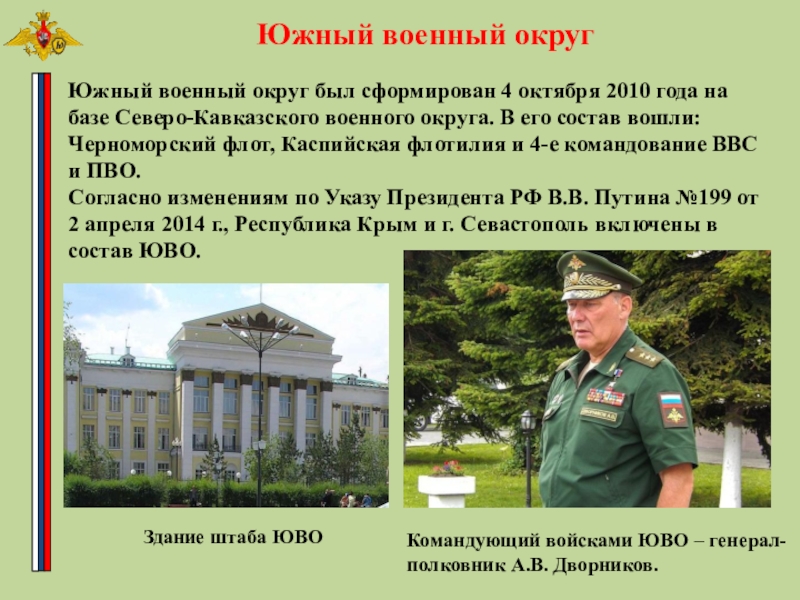 Южный военный округ

Южный военный округ был сформирован 4 октября 2010 года на базе Северо-Кавказского военного округа. В его состав вошли: Черноморский флот, Каспийская флотилия и 4-е командование ВВС и ПВО.
Согласно изменениям по Указу Президента РФ В.В. Путина №199 от 2 апреля 2014 г., Республика Крым и г. Севастополь включены в состав ЮВО.

Здание штаба ЮВО

Командующий войсками ЮВО – генерал-полковник А.В. Дворников.